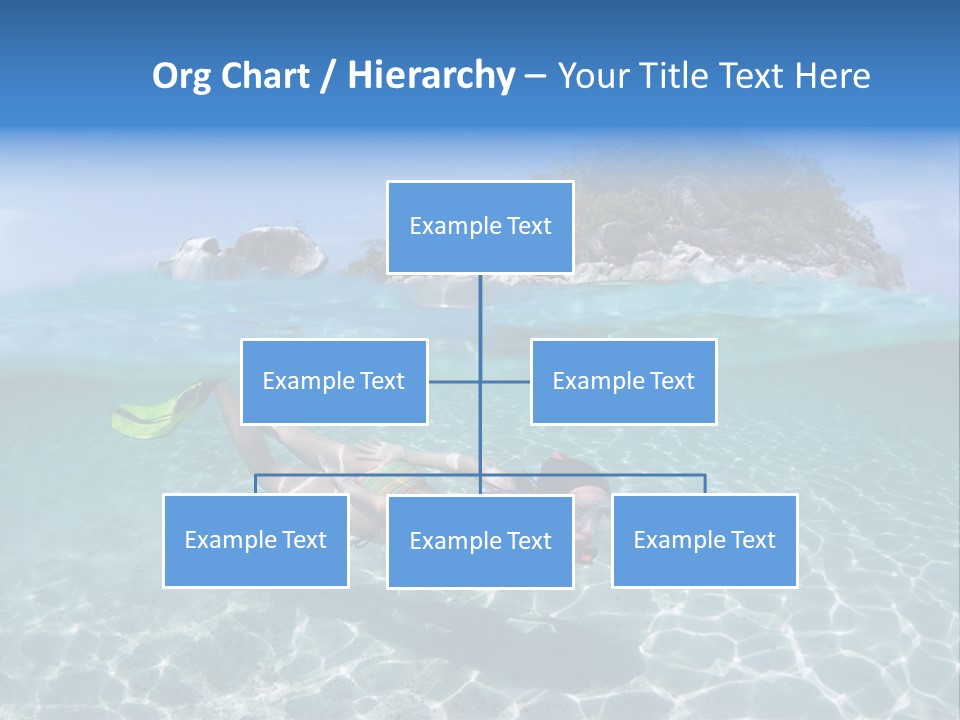 Org Chart / Hierarchy – Your Title Text Here

Example Text

Example Text

Example Text

Example Text

Example Text

Example Text